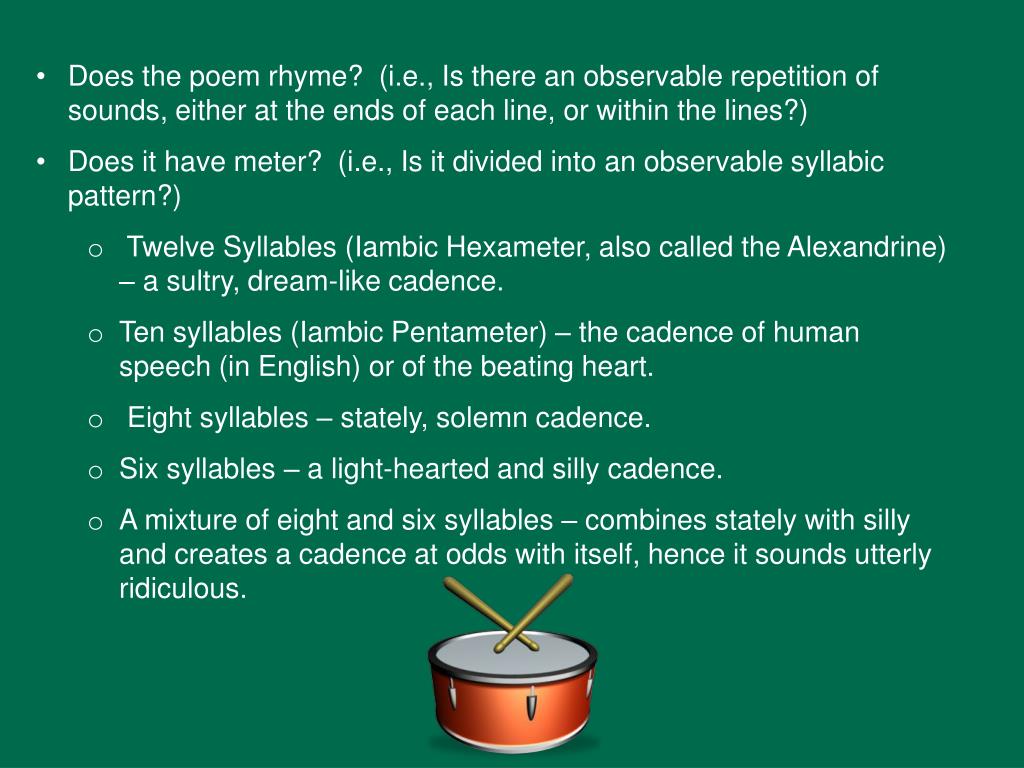 • Does the poem rhyme? (i.e., Is there an observable repetition of sounds, either at the ends of each line, or within the lines?)

• Does it have meter? (i.e., Is it divided into an observable syllabic pattern?)

o Twelve Syllables (Iambic Hexameter, also called the Alexandrine) – a sultry, dream-like cadence.

o Ten syllables (Iambic Pentameter) – the cadence of human speech (in English) or of the beating heart.

o Eight syllables – stately, solemn cadence.

o Six syllables – a light-hearted and silly cadence.

o A mixture of eight and six syllables – combines stately with silly and creates a cadence at odds with itself, hence it sounds utterly ridiculous.